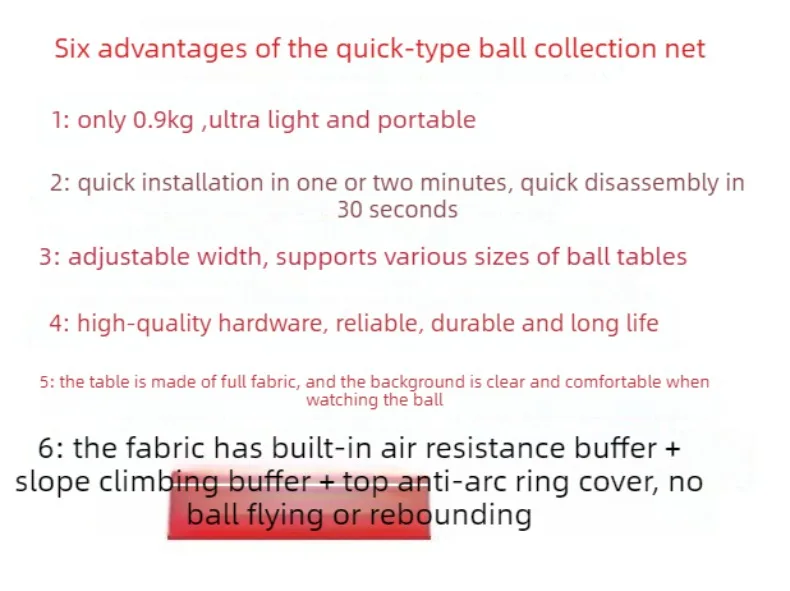 Six advantages of the quick-type ball collection net

1: only 0.9kg ,ultra light and portable

2: quick installation in one or two minutes, quick disassembly in 30 seconds

3: adjustable width, supports various sizes of ball tables

4: high-quality hardware, reliable, durable and long life

5: the table is made of full fabric, and the background is clear and comfortable when watching the ball

6: the fabric has built-in air resistance buffer + slope climbing buffer + top anti-arc ring cover, no ball flying or rebounding